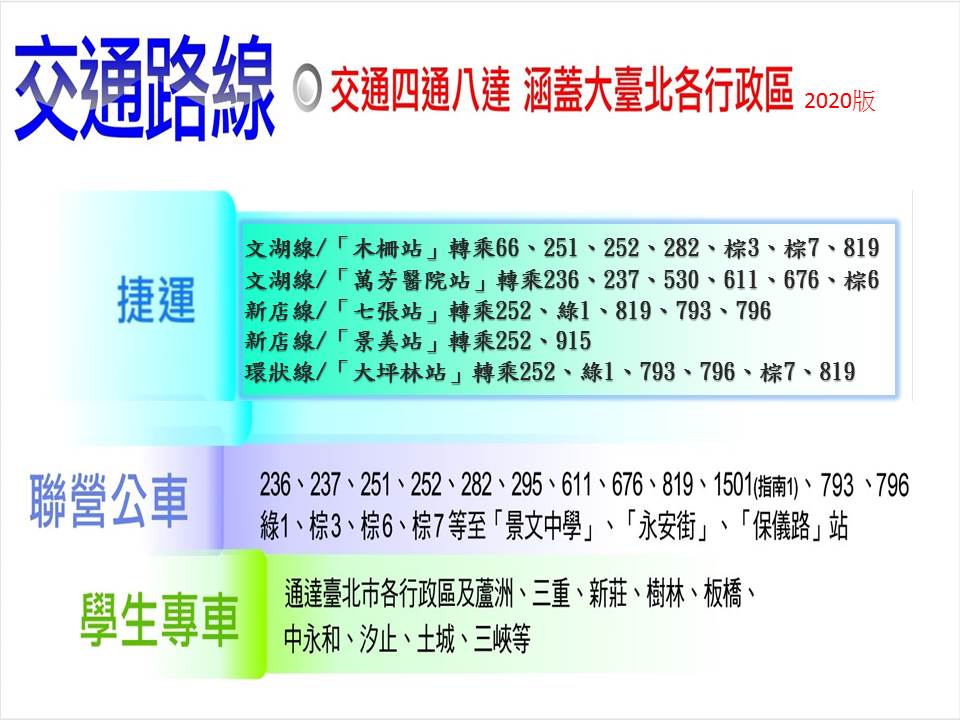 交通路線

交通四通八達 涵蓋大臺北各行政區 2020版

捷運

文湖線/「木柵站」轉乘66、251、252、282、棕3、棕7、819
文湖線/「萬芳醫院站」轉乘236、237、530、611、676、棕6
新店線/「七張站」轉乘252、綠1、819、793、796
新店線/「景美站」轉乘252、915
環狀線/「大坪林站」轉乘252、綠1、793、796、棕7、819

聯營公車

236、237、251、252、282、295、611、676、819、1501(指南1)、793、796 綠1、棕3、棕6、棕7等至「景文中學」、「永安街」、「保儀路」站

學生專車

通達臺北市各行政區及蘆洲、三重、新莊、樹林、板橋、中永和、汐止、土城、三峽等